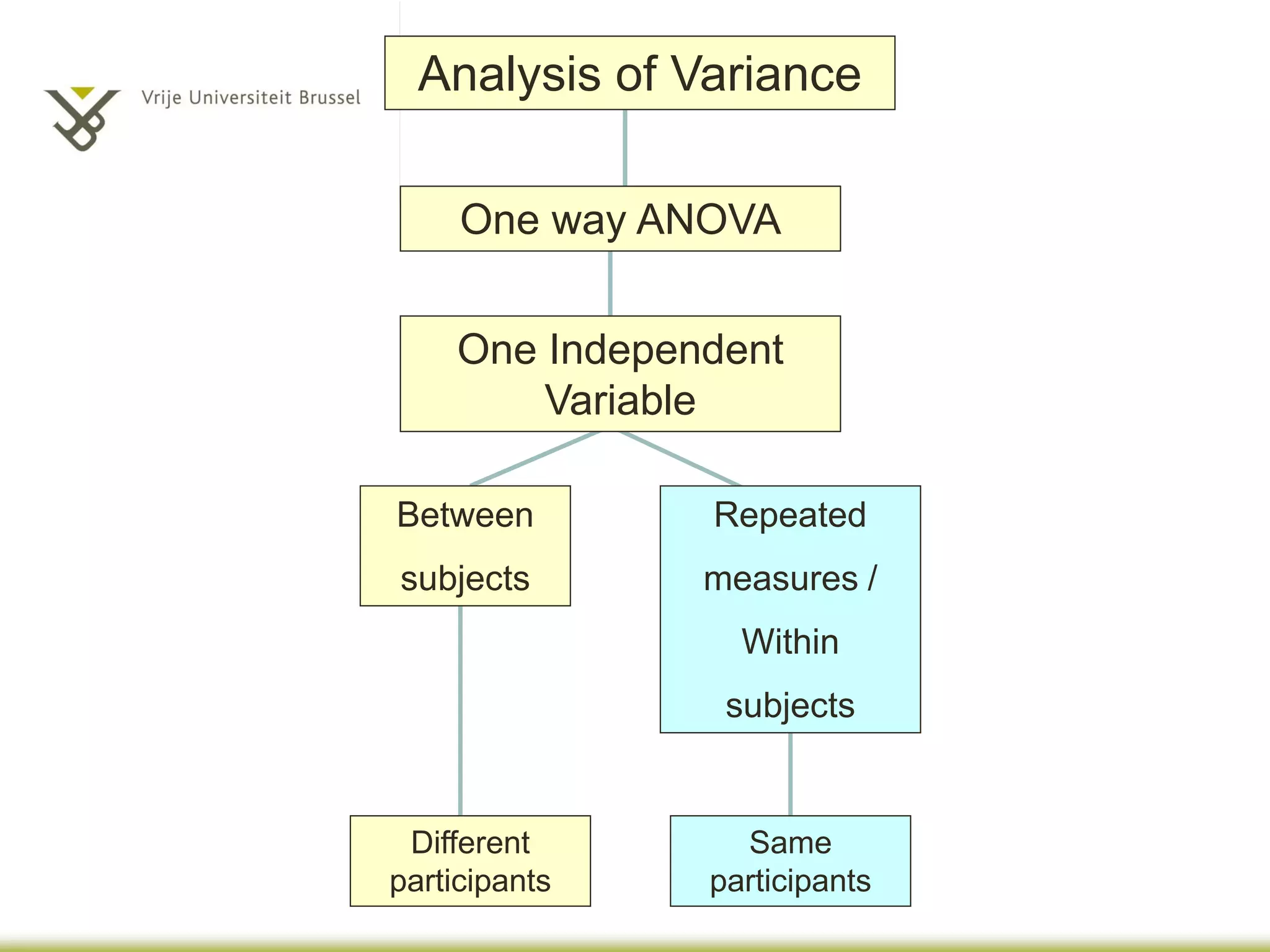 Vrije Universiteit Brussel

Analysis of Variance

One way ANOVA

One Independent Variable

Between subjects

Repeated measures / Within subjects

Different participants

Same participants